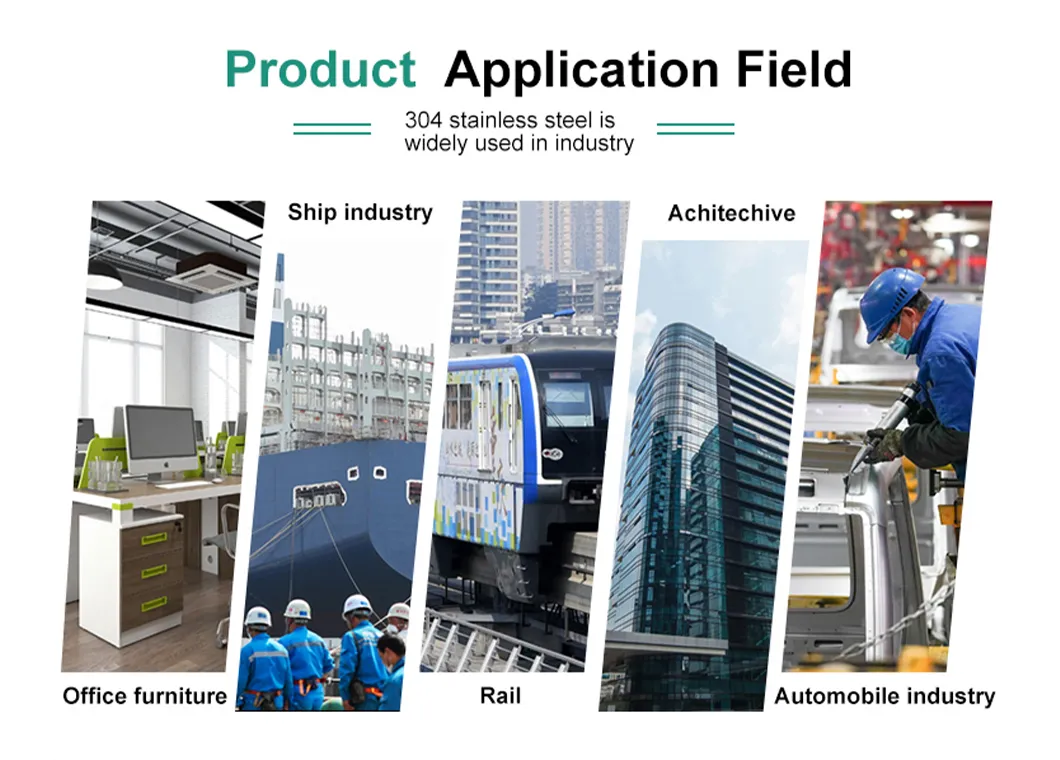 Product Application Field

304 stainless steel is widely used in industry

Ship industry

Achitechive

Office furniture

Rail

Automobile industry